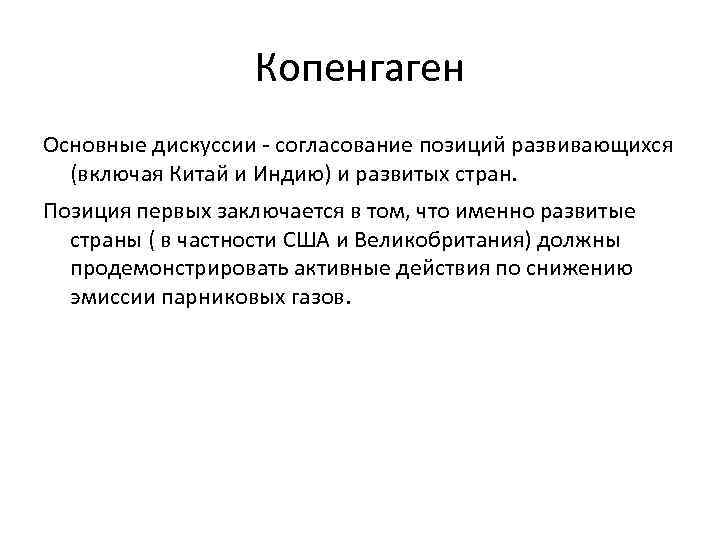 Копенгаген

Основные дискуссии - согласование позиций развивающихся (включая Китай и Индию) и развитых стран.

Позиция первых заключается в том, что именно развитые страны ( в частности США и Великобритания) должны продемонстрировать активные действия по снижению эмиссии парниковых газов.